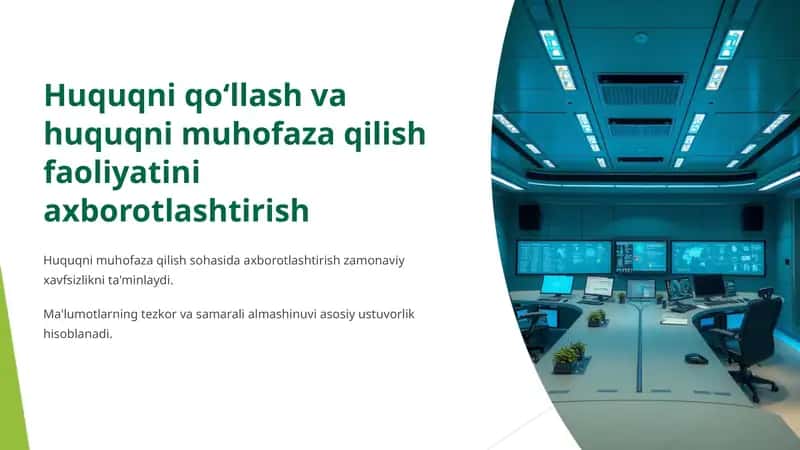 Huquqni qo‘llash va huquqni muhofaza qilish faoliyatini axborotlashtirish

Huquqni muhofaza qilish sohasida axborotlashtirish zamonaviy xavfsizlikni ta'minlaydi.

Ma'lumotlarning tezkor va samarali almashinuvi asosiy ustuvorlik hisoblanadi.